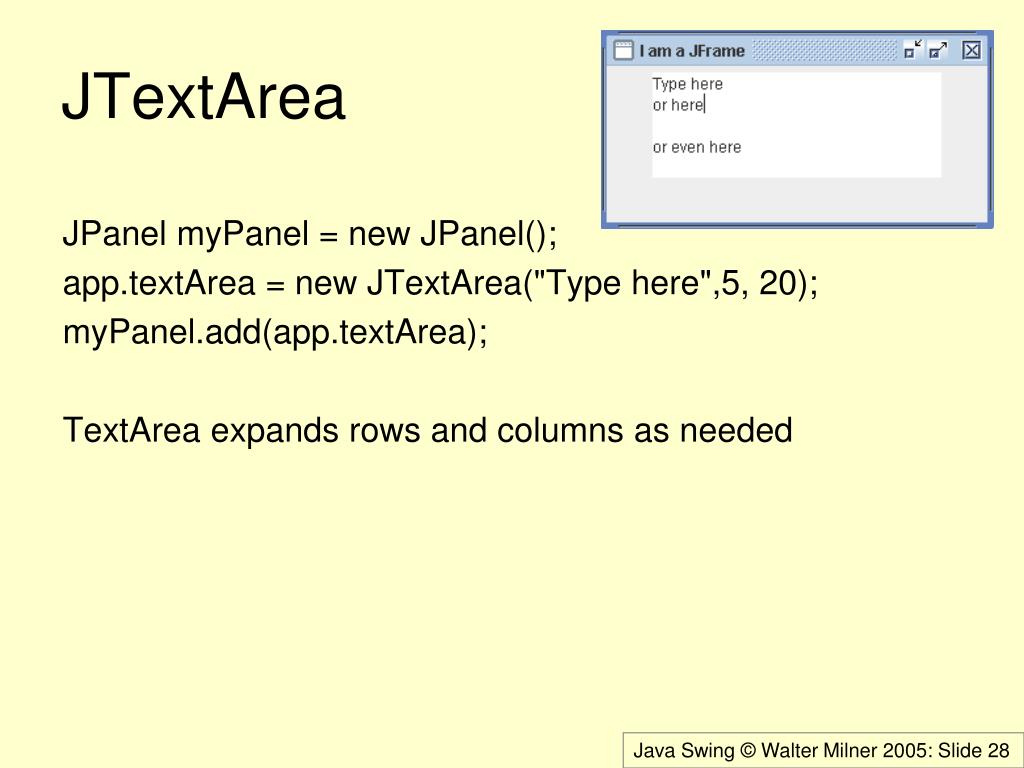 JTextArea

I am a JFrame

Type here
or here

or even here

JPanel myPanel = new JPanel();
app.textArea = new JTextArea("Type here",5, 20);
myPanel.add(app.textArea);

TextArea expands rows and columns as needed

Java Swing © Walter Milner 2005: Slide 28